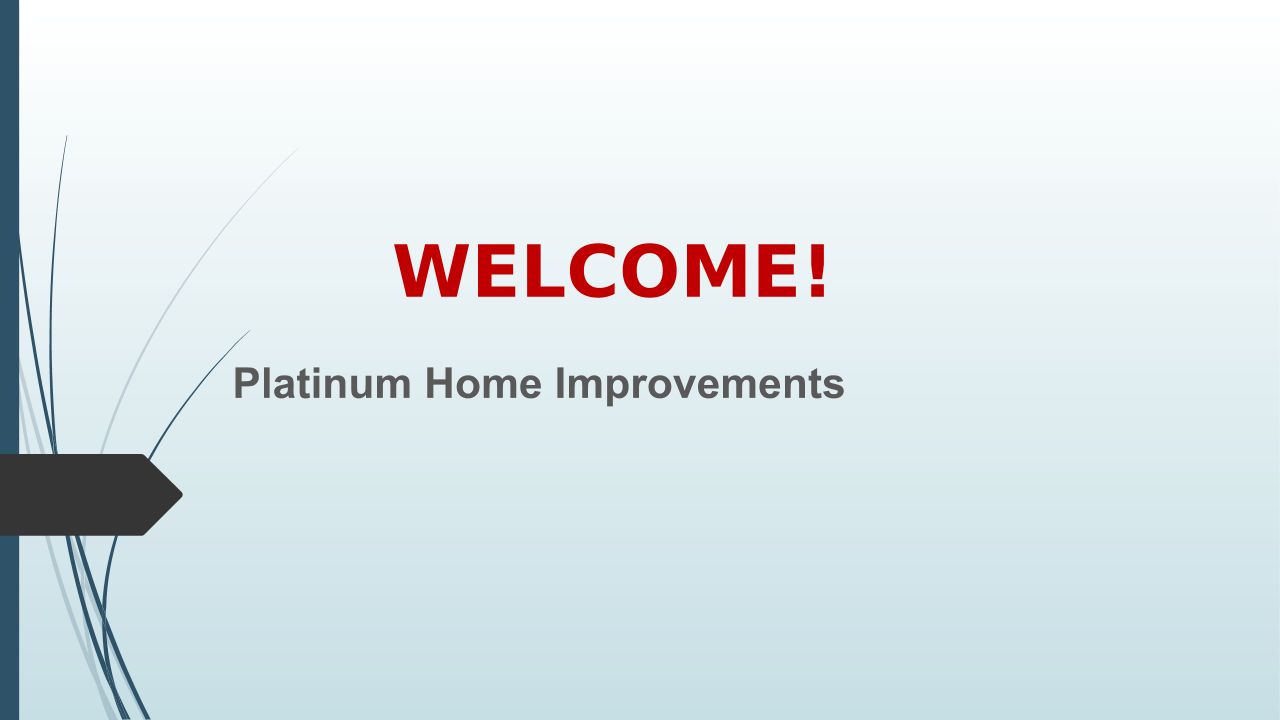 WELCOME!

Platinum Home Improvements